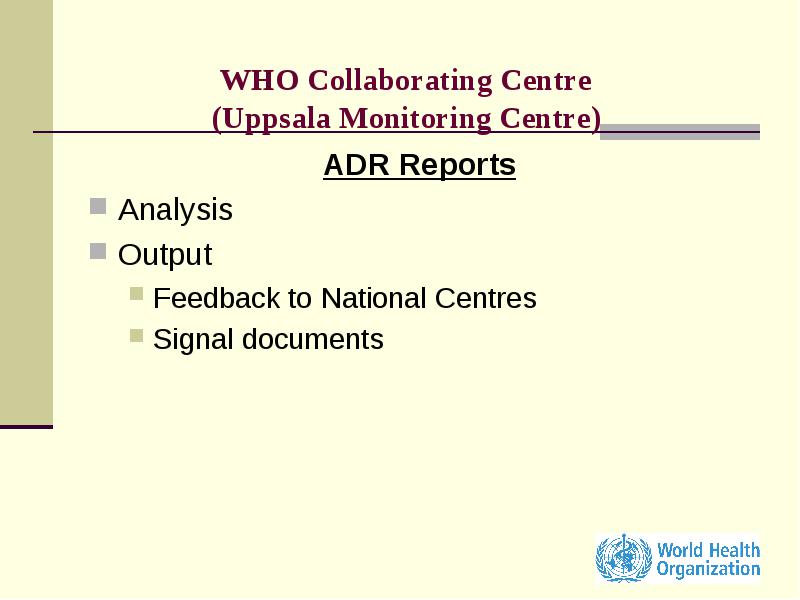 WHO Collaborating Centre
(Uppsala Monitoring Centre)

ADR Reports

Analysis
Output
Feedback to National Centres
Signal documents

World Health Organization